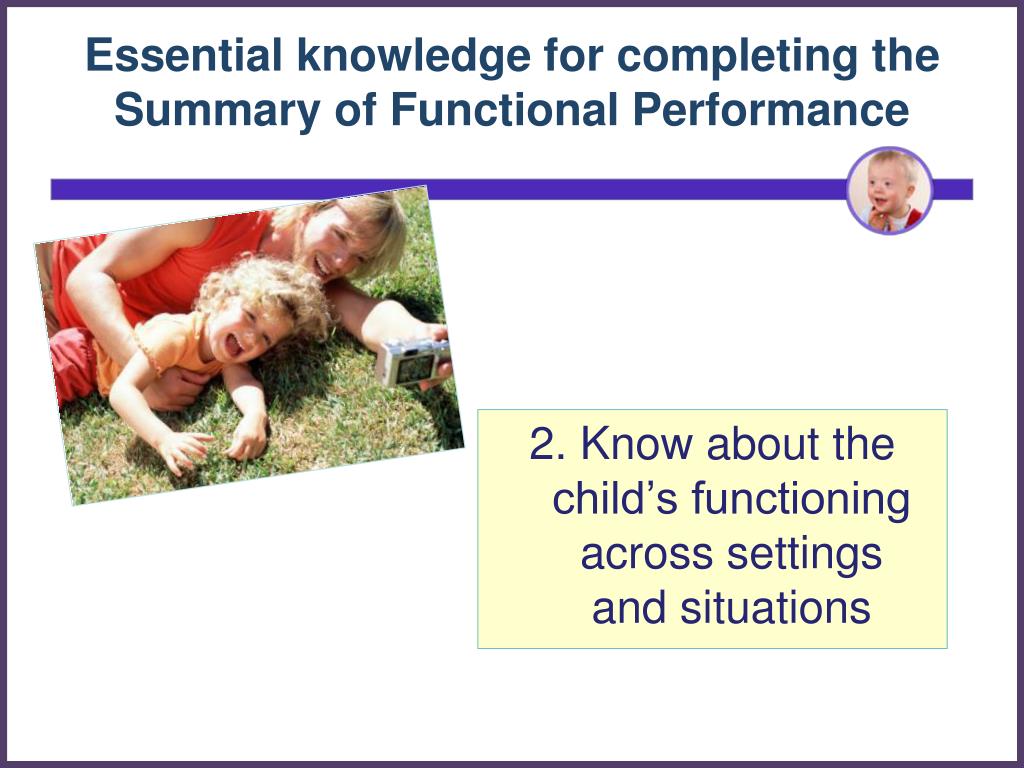 Essential knowledge for completing the Summary of Functional Performance

2. Know about the child’s functioning across settings and situations